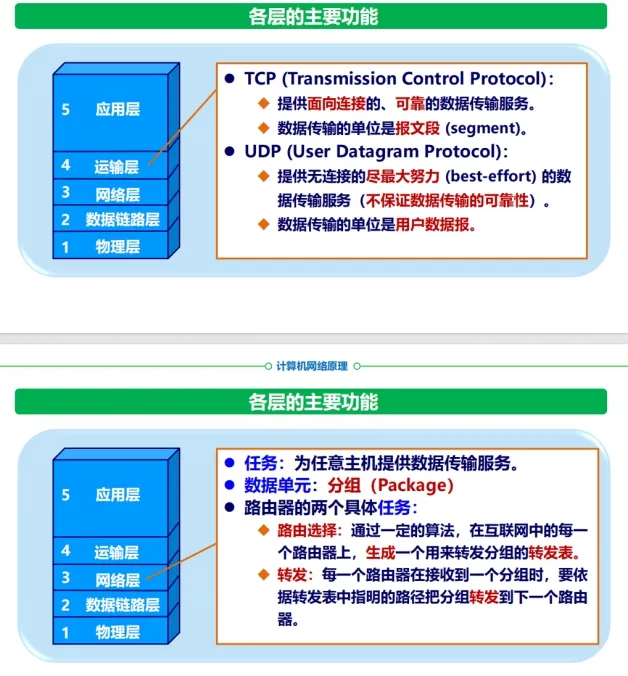 各层的主要功能

5 应用层
4 运输层
3 网络层
2 数据链路层
1 物理层

● TCP (Transmission Control Protocol)：
◆ 提供面向连接的、可靠的数据传输服务。
◆ 数据传输的单位是报文段 (segment)。
● UDP (User Datagram Protocol)：
◆ 提供无连接的尽最大努力 (best-effort) 的数据传输服务（不保证数据传输的可靠性）。
◆ 数据传输的单位是用户数据报。

计算机网络原理

各层的主要功能

5 应用层
4 运输层
3 网络层
2 数据链路层
1 物理层

● 任务：为任意主机提供数据传输服务。
● 数据单元：分组（Package）
● 路由器的两个具体任务：
◆ 路由选择：通过一定的算法，在互联网中的每一个路由器上，生成一个用来转发分组的转发表。
◆ 转发：每一个路由器在接收到一个分组时，要依据转发表中指明的路径把分组转发到下一个路由器。